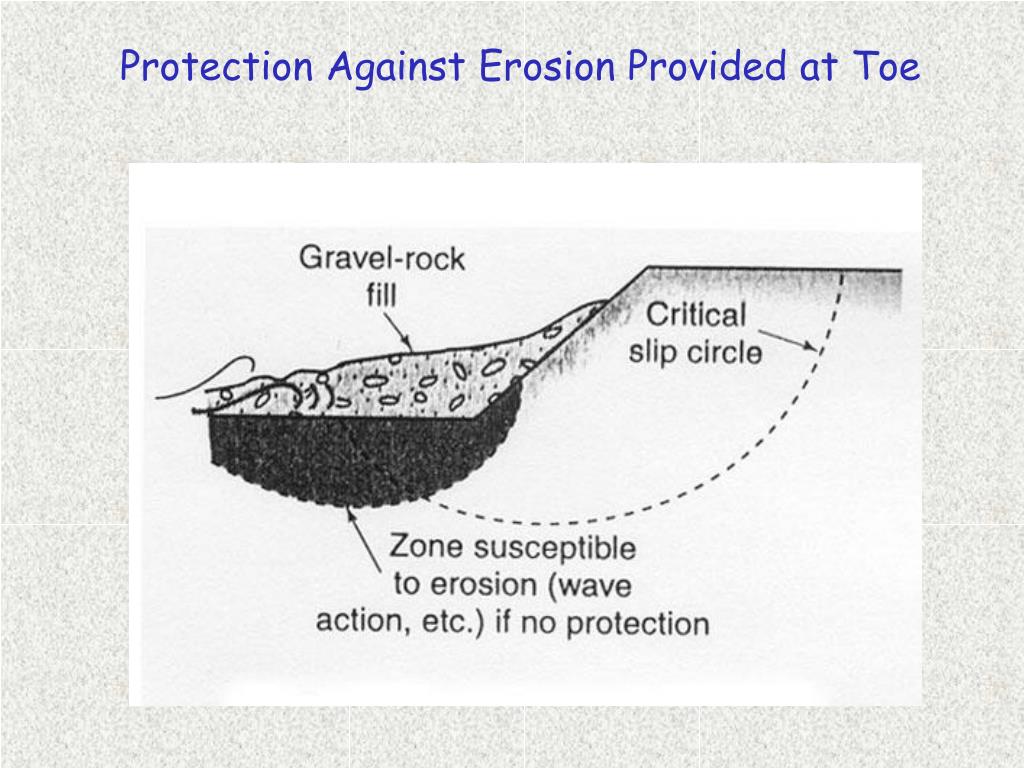 Protection Against Erosion Provided at Toe

Gravel-rock fill

Critical slip circle

Zone susceptible to erosion (wave action, etc.) if no protection